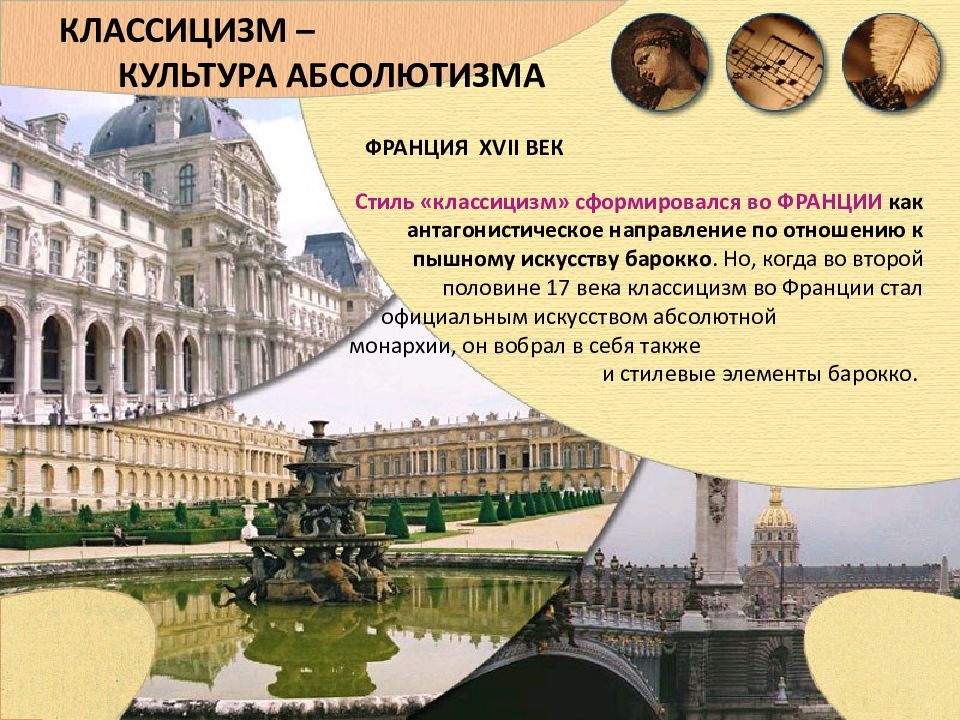 КЛАССИЦИЗМ –
КУЛЬТУРА АБСОЛЮТИЗМА

ФРАНЦИЯ XVII ВЕК

Стиль «классицизм» сформировался во ФРАНЦИИ как антагонистическое направление по отношению к пышному искусству барокко. Но, когда во второй половине 17 века классицизм во Франции стал официальным искусством абсолютной монархии, он вобрал в себя также и стилевые элементы барокко.